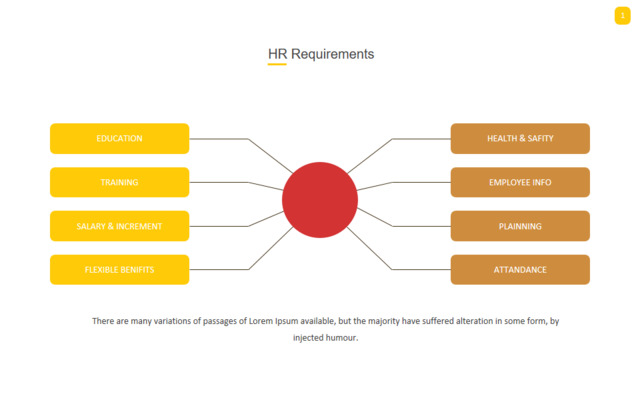 1

HR Requirements

EDUCATION

TRAINING

SALARY & INCREMENT

FLEXIBLE BENIFITS

HEALTH & SAFITY

EMPLOYEE INFO

PLAINNING

ATTANDANCE

There are many variations of passages of Lorem Ipsum available, but the majority have suffered alteration in some form, by injected humour.